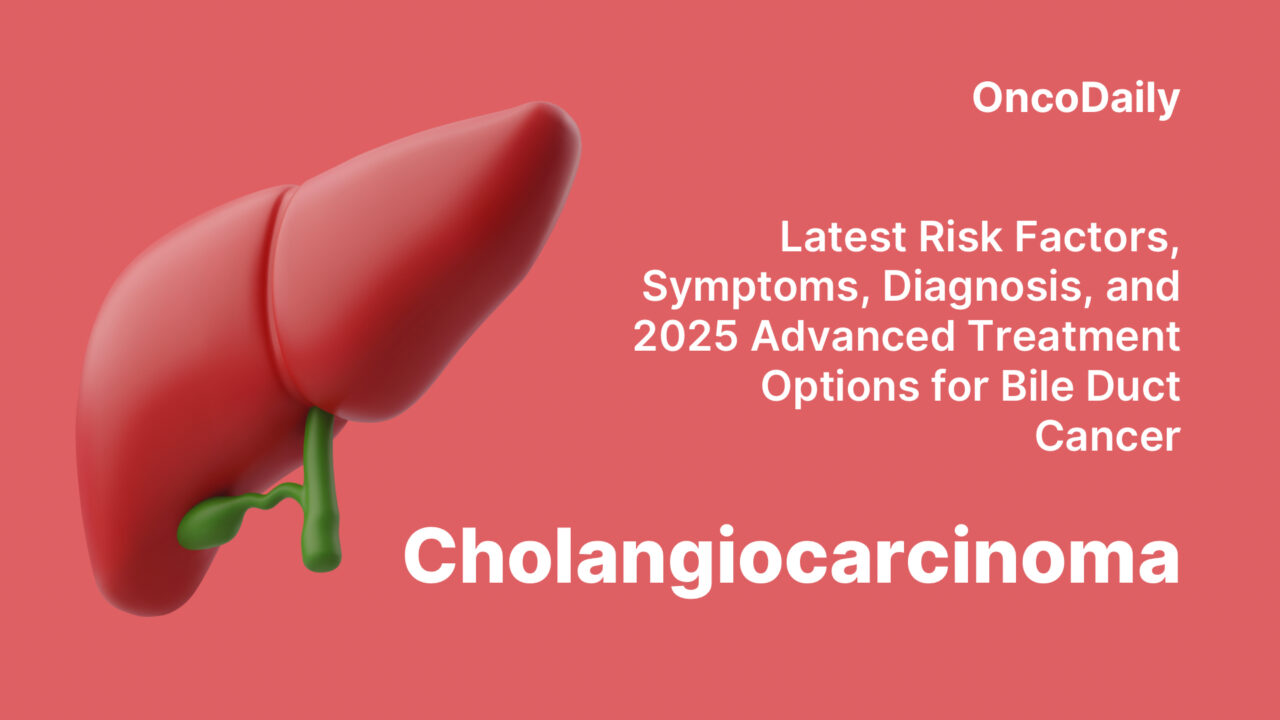 OncoDaily

Latest Risk Factors, Symptoms, Diagnosis, and 2025 Advanced Treatment Options for Bile Duct Cancer

Cholangiocarcinoma